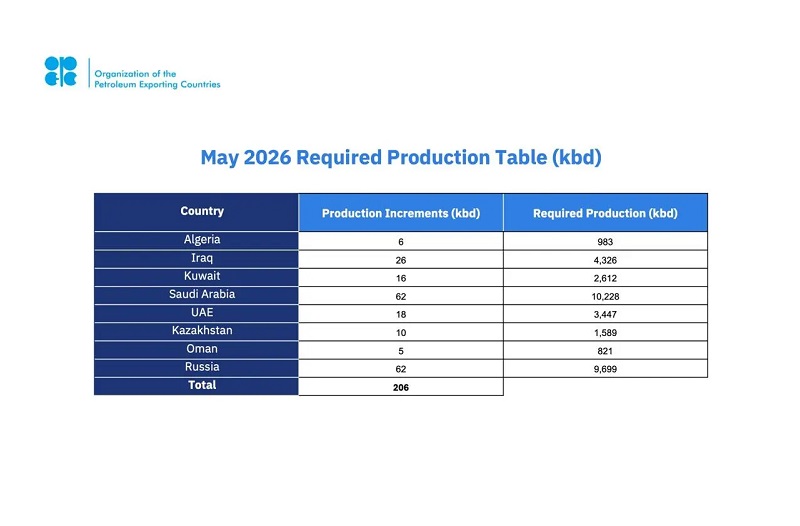 Organization of the Petroleum Exporting Countries

May 2026 Required Production Table (kbd)

| Country | Production Increments (kbd) | Required Production (kbd) |
|---|---|---|
| Algeria | 6 | 983 |
| Iraq | 26 | 4,326 |
| Kuwait | 16 | 2,612 |
| Saudi Arabia | 62 | 10,228 |
| UAE | 18 | 3,447 |
| Kazakhstan | 10 | 1,589 |
| Oman | 5 | 821 |
| Russia | 62 | 9,699 |
| Total | 206 | |